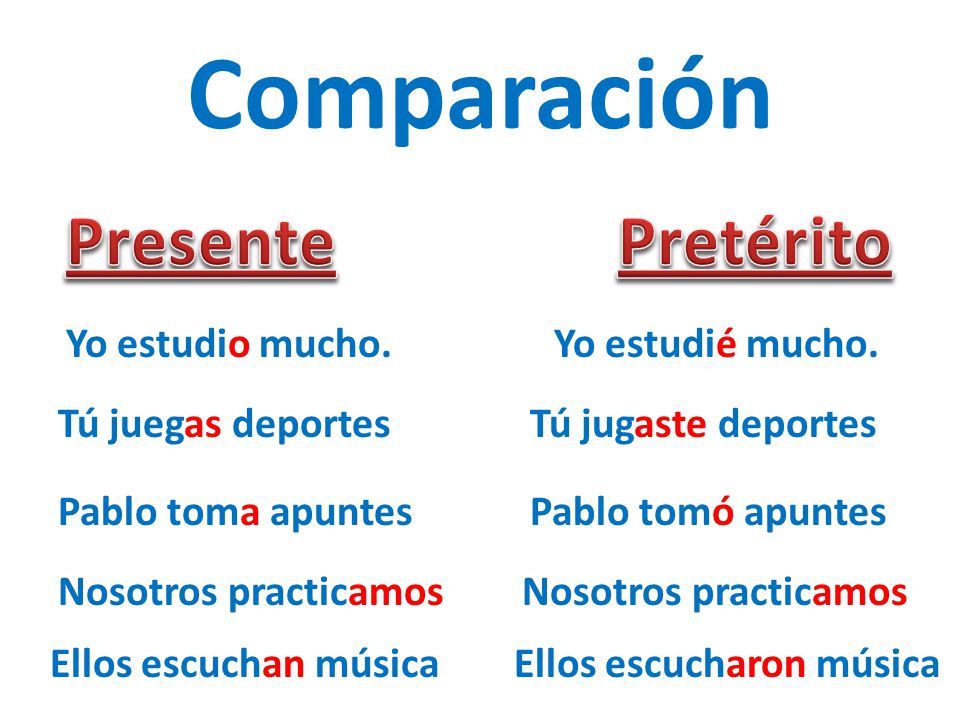 Comparación

Presente

Yo estudio mucho.

Tú juegas deportes

Pablo toma apuntes

Nosotros practicamos

Ellos escuchan música

Pretérito

Yo estudié mucho.

Tú jugaste deportes

Pablo tomó apuntes

Nosotros practicamos

Ellos escucharon música